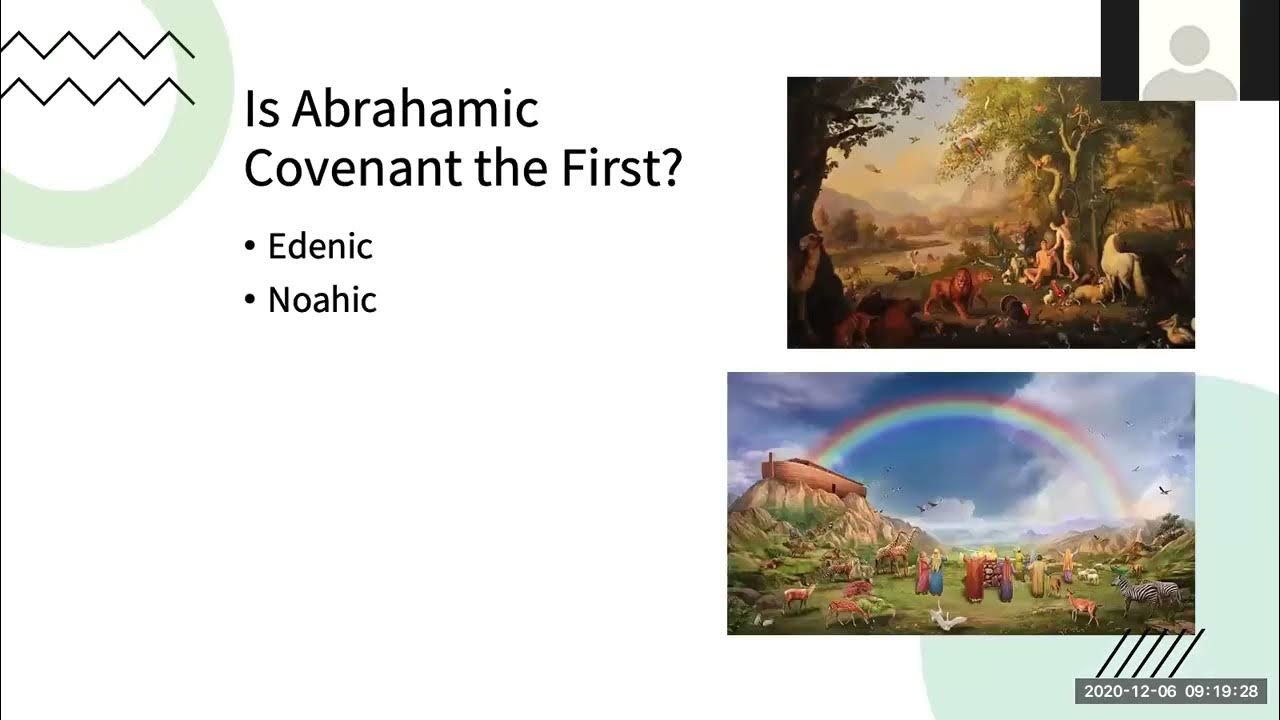 Is Abrahamic Covenant the First?

• Edenic
• Noahic

2020-12-06 09:19:28